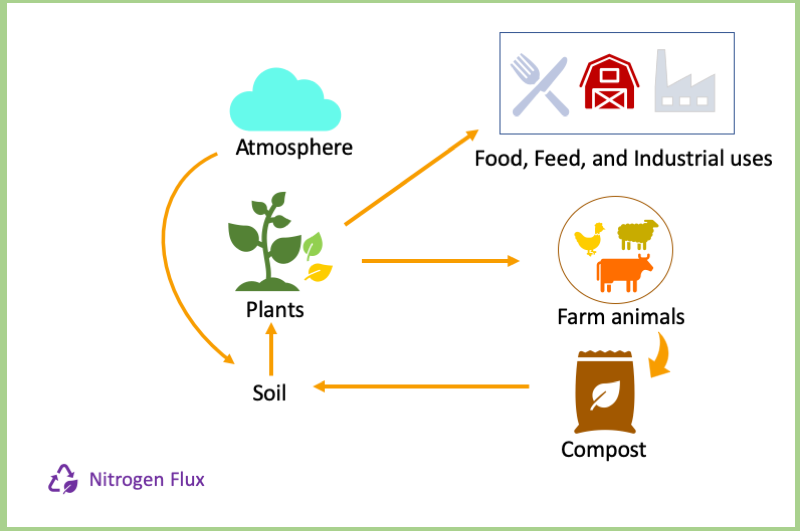 Atmosphere

Food, Feed, and Industrial uses

Plants

Farm animals

Soil

Compost

Nitrogen Flux